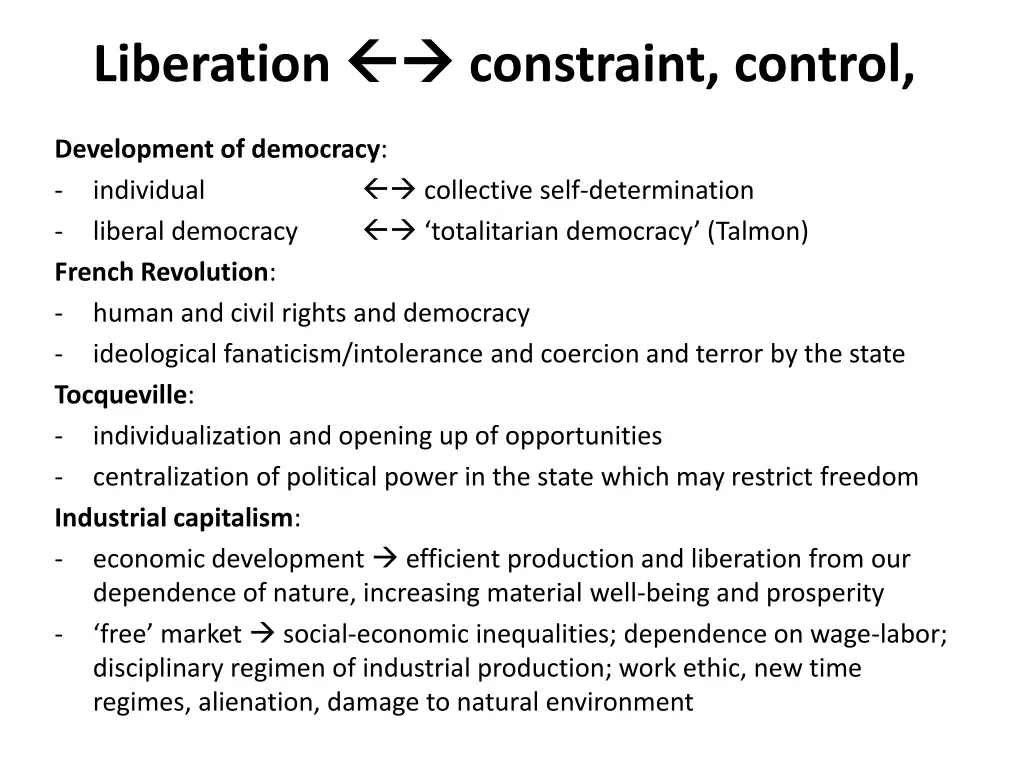 Liberation ←→ constraint, control,

Development of democracy:
- individual ←→ collective self-determination
- liberal democracy ←→ ‘totalitarian democracy’ (Talmon)

French Revolution:
- human and civil rights and democracy
- ideological fanaticism/intolerance and coercion and terror by the state

Tocqueville:
- individualization and opening up of opportunities
- centralization of political power in the state which may restrict freedom

Industrial capitalism:
- economic development → efficient production and liberation from our dependence of nature, increasing material well-being and prosperity
- ‘free’ market → social-economic inequalities; dependence on wage-labor; disciplinary regimen of industrial production; work ethic, new time regimes, alienation, damage to natural environment